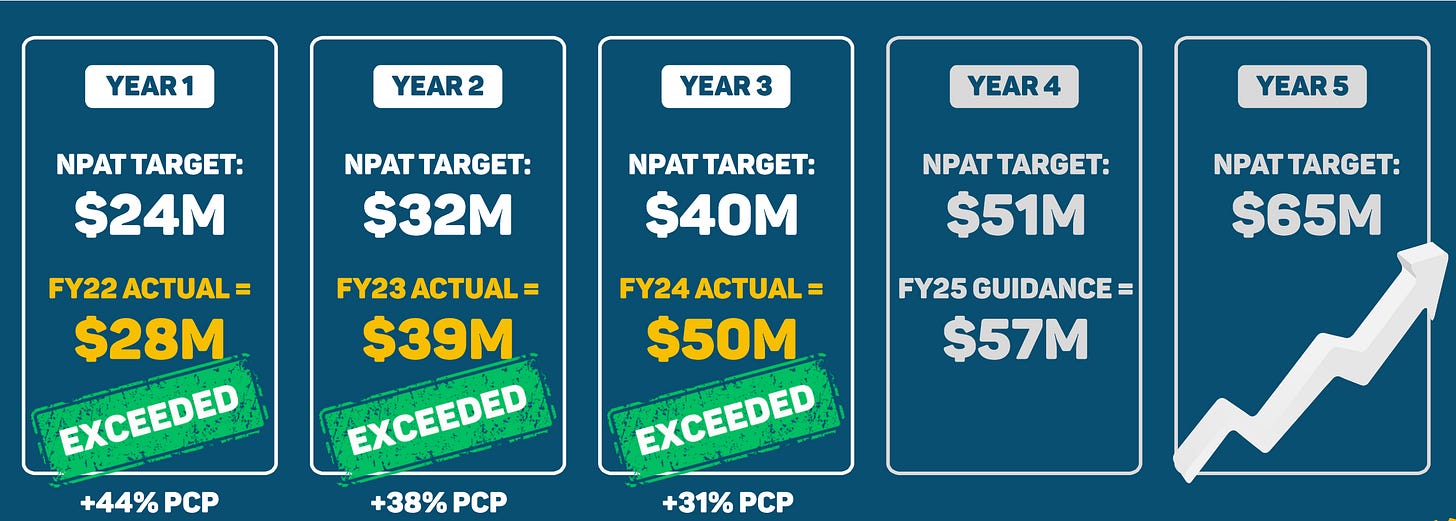 YEAR 1

NPAT TARGET:
$24M

FY22 ACTUAL =
$28M

EXCEEDED

+44% PCP

YEAR 2

NPAT TARGET:
$32M

FY23 ACTUAL =
$39M

EXCEEDED

+38% PCP

YEAR 3

NPAT TARGET:
$40M

FY24 ACTUAL =
$50M

EXCEEDED

+31% PCP

YEAR 4

NPAT TARGET:
$51M

FY25 GUIDANCE =
$57M

YEAR 5

NPAT TARGET:
$65M